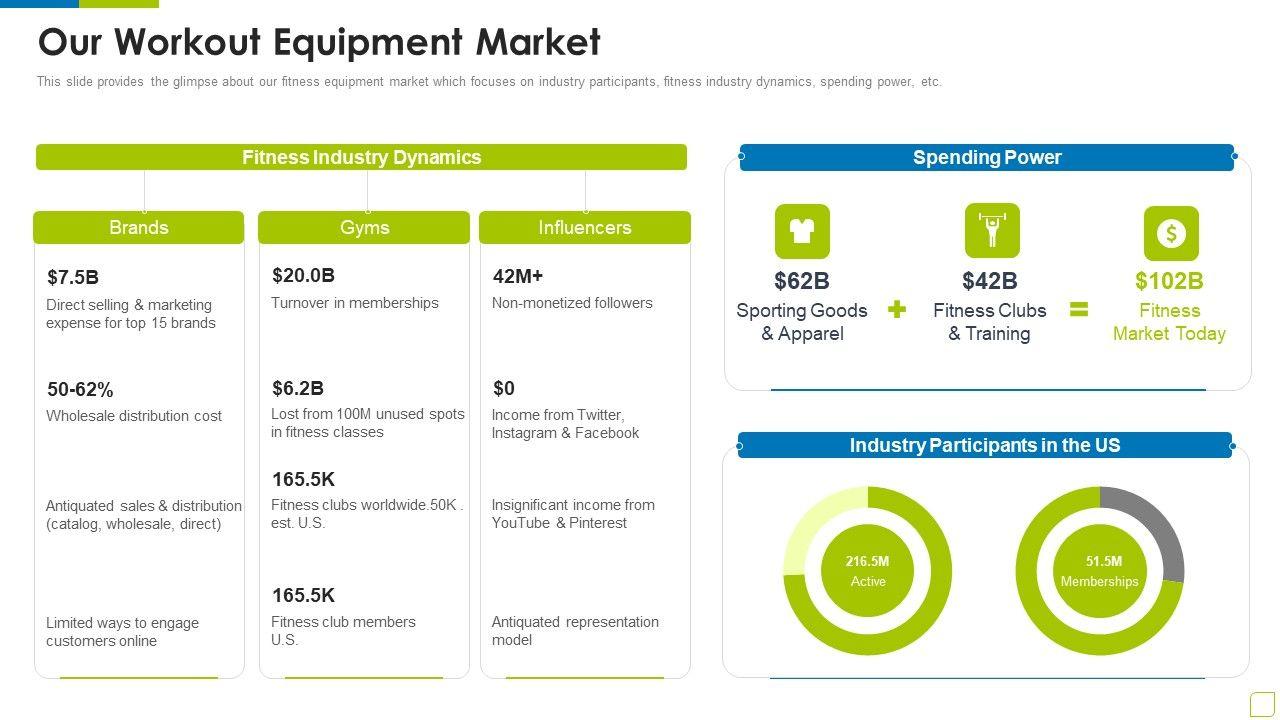 Our Workout Equipment Market

This slide provides the glimpse about our fitness equipment market which focuses on industry participants, fitness industry dynamics, spending power, etc.

Fitness Industry Dynamics

Brands

$7.5B
Direct selling & marketing expense for top 15 brands

50-62%
Wholesale distribution cost

Antiquated sales & distribution (catalog, wholesale, direct)

Limited ways to engage customers online

Gyms

$20.0B
Turnover in memberships

$6.2B
Lost from 100M unused spots in fitness classes

165.5K
Fitness clubs worldwide.50K . est. U.S.

165.5K
Fitness club members U.S.

Influencers

42M+
Non-monetized followers

$0
Income from Twitter, Instagram & Facebook

Insignificant income from YouTube & Pinterest

Antiquated representation model

Spending Power

$62B
Sporting Goods & Apparel

$42B
Fitness Clubs & Training

$102B
Fitness Market Today

Industry Participants in the US

216.5M
Active

51.5M
Memberships